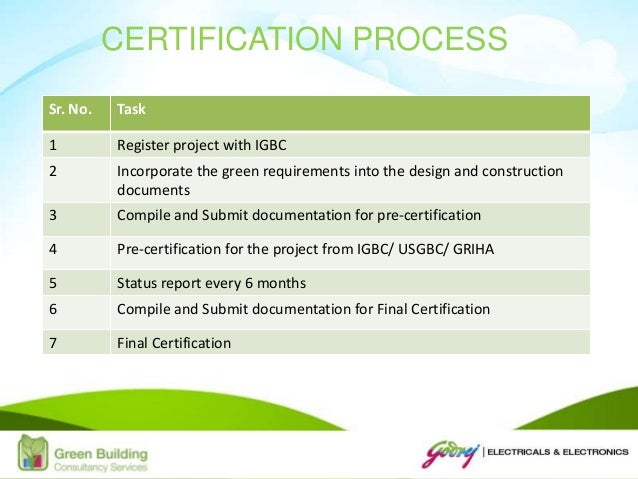 CERTIFICATION PROCESS

| Sr. No. | Task |
|---|---|
| 1 | Register project with IGBC |
| 2 | Incorporate the green requirements into the design and construction documents |
| 3 | Compile and Submit documentation for pre-certification |
| 4 | Pre-certification for the project from IGBC/ USGBC/ GRIHA |
| 5 | Status report every 6 months |
| 6 | Compile and Submit documentation for Final Certification |
| 7 | Final Certification |

Green Building
Consultancy Services

Godrej | ELECTRICALS & ELECTRONICS